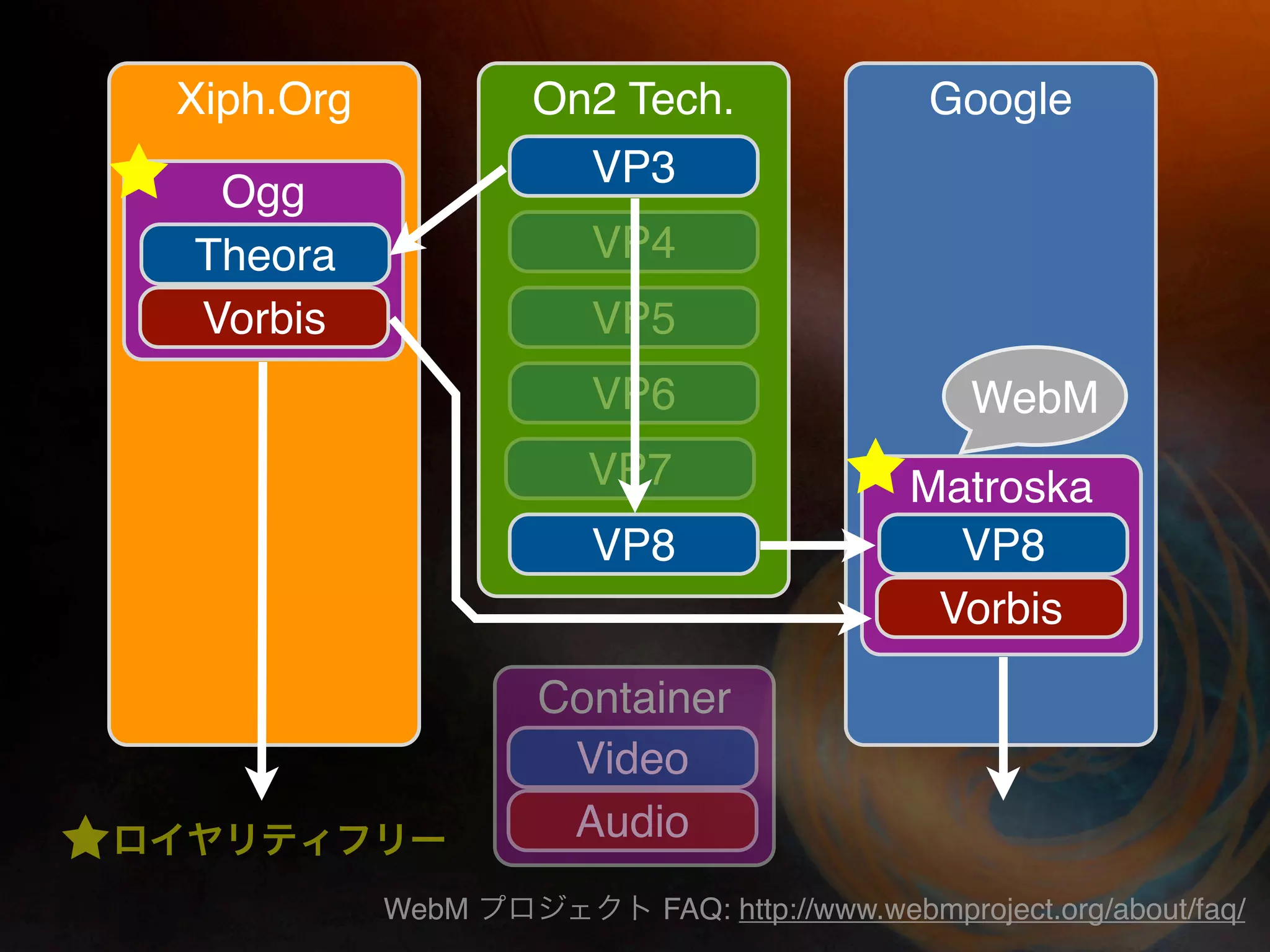 Xiph.Org

Ogg

Theora

Vorbis

On2 Tech.

VP3

VP4

VP5

VP6

VP7

VP8

Google

WebM

Matroska

VP8

Vorbis

Container

Video

Audio

★ロイヤリティフリー

WebM プロジェクト FAQ: http://www.webmproject.org/about/faq/